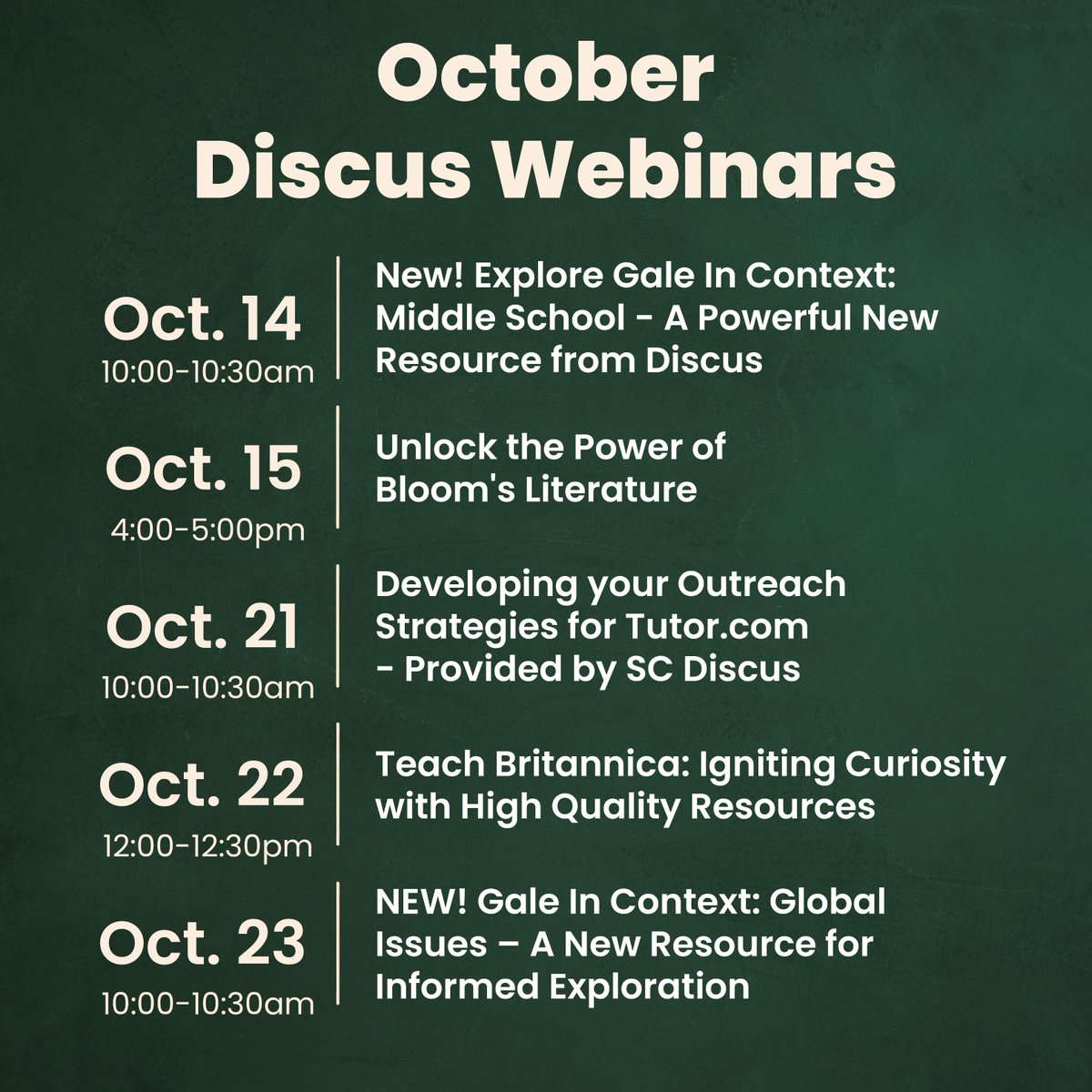 October
Discus Webinars

Oct. 14
10:00-10:30am

New! Explore Gale In Context: Middle School - A Powerful New Resource from Discus

Oct. 15
4:00-5:00pm

Unlock the Power of Bloom's Literature

Oct. 21
10:00-10:30am

Developing your Outreach Strategies for Tutor.com - Provided by SC Discus

Oct. 22
12:00-12:30pm

Teach Britannica: Igniting Curiosity with High Quality Resources

Oct. 23
10:00-10:30am

NEW! Gale In Context: Global Issues – A New Resource for Informed Exploration